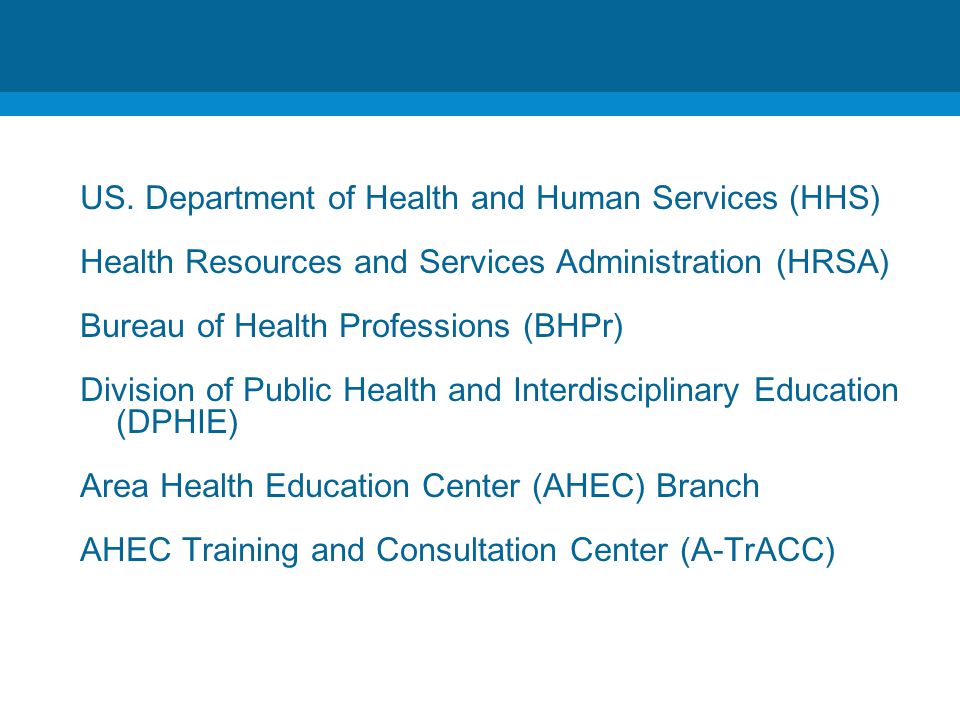 US. Department of Health and Human Services (HHS)

Health Resources and Services Administration (HRSA)

Bureau of Health Professions (BHPr)

Division of Public Health and Interdisciplinary Education (DPHIE)

Area Health Education Center (AHEC) Branch

AHEC Training and Consultation Center (A-TrACC)